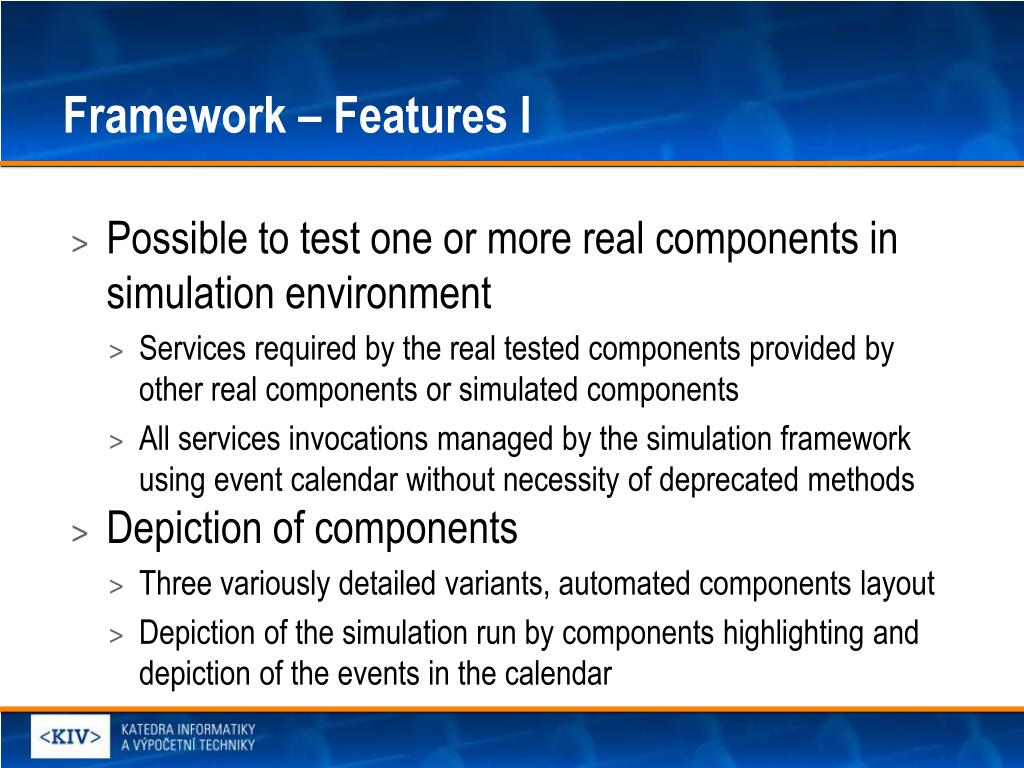 Framework – Features I

> Possible to test one or more real components in simulation environment

> Services required by the real tested components provided by other real components or simulated components

> All services invocations managed by the simulation framework using event calendar without necessity of deprecated methods

> Depiction of components

> Three variously detailed variants, automated components layout

> Depiction of the simulation run by components highlighting and depiction of the events in the calendar

<KIV> KATEDRA INFORMATIKY A VÝPOČETNÍ TECHNIKY